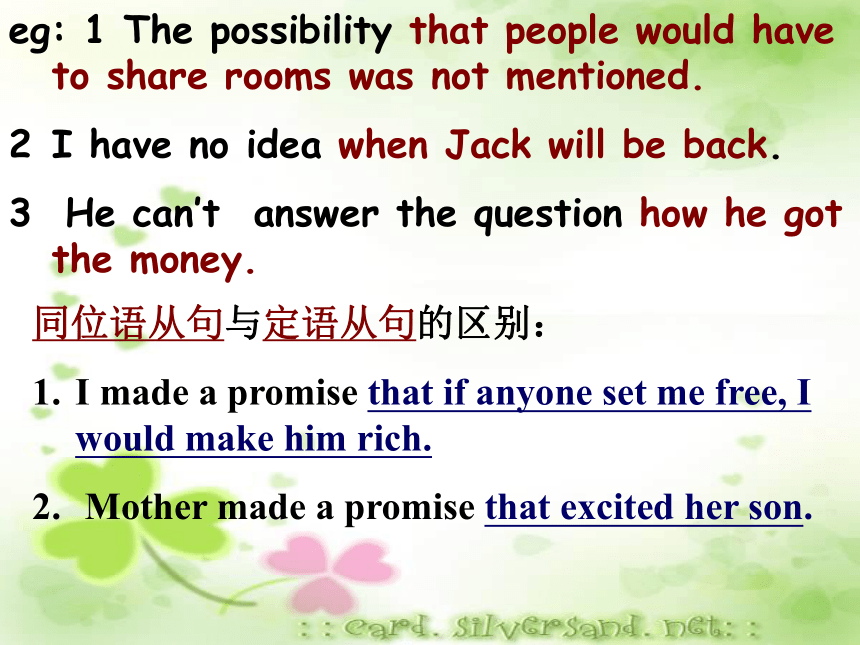 eg: 1 The possibility that people would have to share rooms was not mentioned.

2 I have no idea when Jack will be back.

3 He can't answer the question how he got the money.

同位语从句与定语从句的区别：

1. I made a promise that if anyone set me free, I would make him rich.

2. Mother made a promise that excited her son.

: : card. silversand. net: :